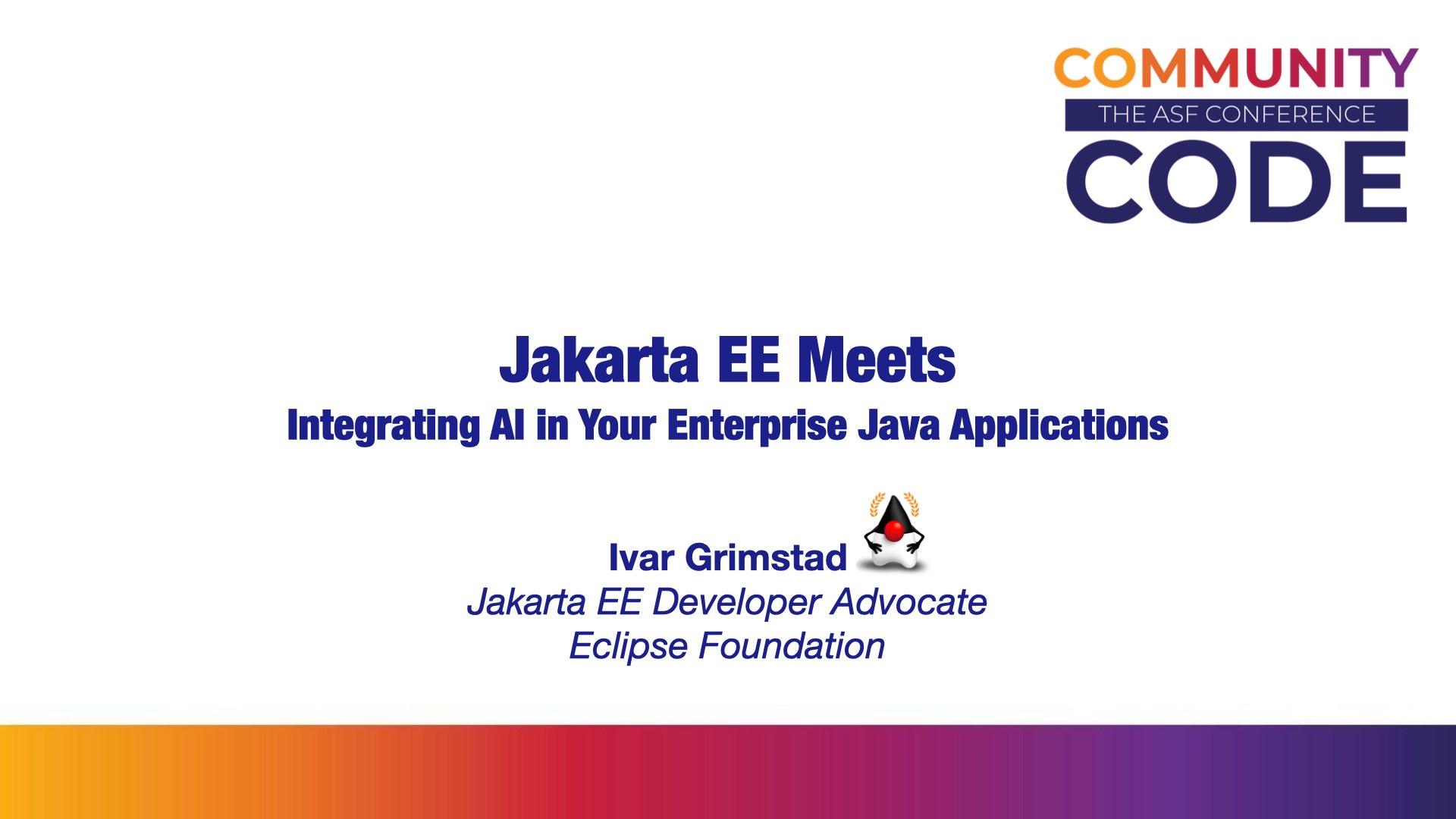 COMMUNITY
THE ASF CONFERENCE
CODE

Jakarta EE Meets
Integrating AI in Your Enterprise Java Applications

Ivar Grimstad
Jakarta EE Developer Advocate
Eclipse Foundation